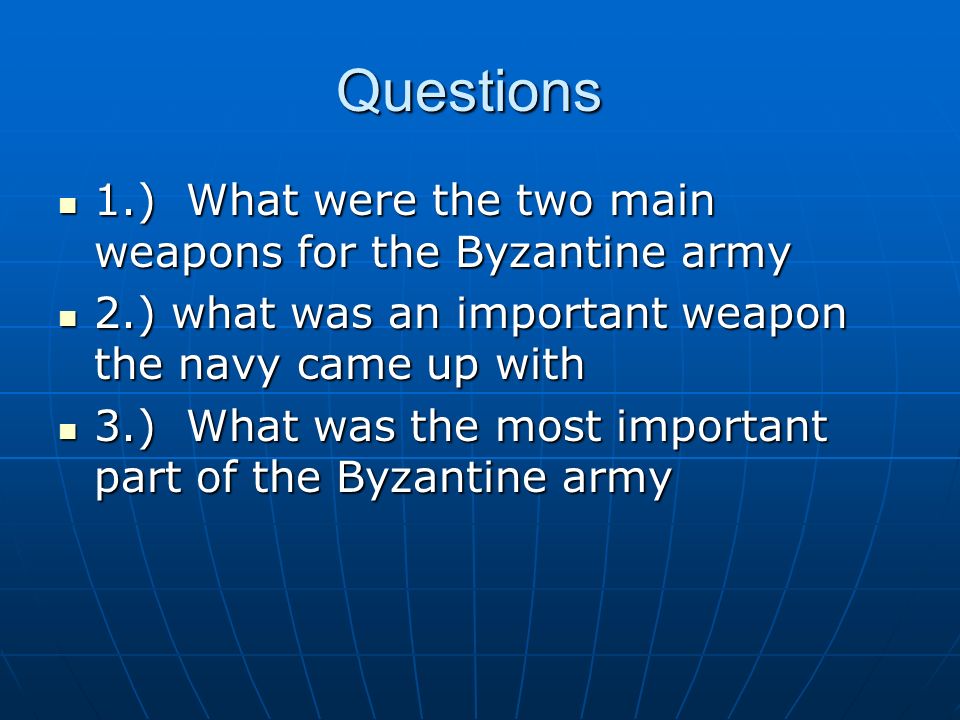 Questions

1.) What were the two main weapons for the Byzantine army

2.) what was an important weapon the navy came up with

3.) What was the most important part of the Byzantine army